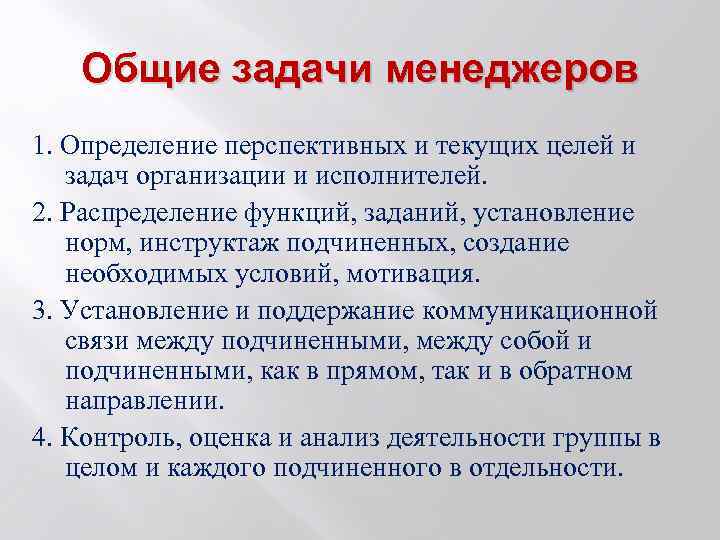 Общие задачи менеджеров

1. Определение перспективных и текущих целей и задач организации и исполнителей.

2. Распределение функций, заданий, установление норм, инструктаж подчиненных, создание необходимых условий, мотивация.

3. Установление и поддержание коммуникационной связи между подчиненными, между собой и подчиненными, как в прямом, так и в обратном направлении.

4. Контроль, оценка и анализ деятельности группы в целом и каждого подчиненного в отдельности.